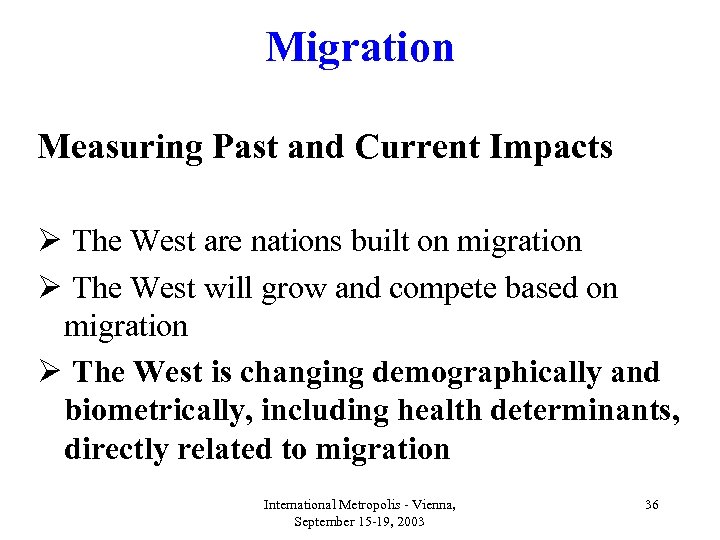 Migration

Measuring Past and Current Impacts

➢ The West are nations built on migration

➢ The West will grow and compete based on migration

➢ The West is changing demographically and biometrically, including health determinants, directly related to migration

International Metropolis - Vienna, September 15-19, 2003

36